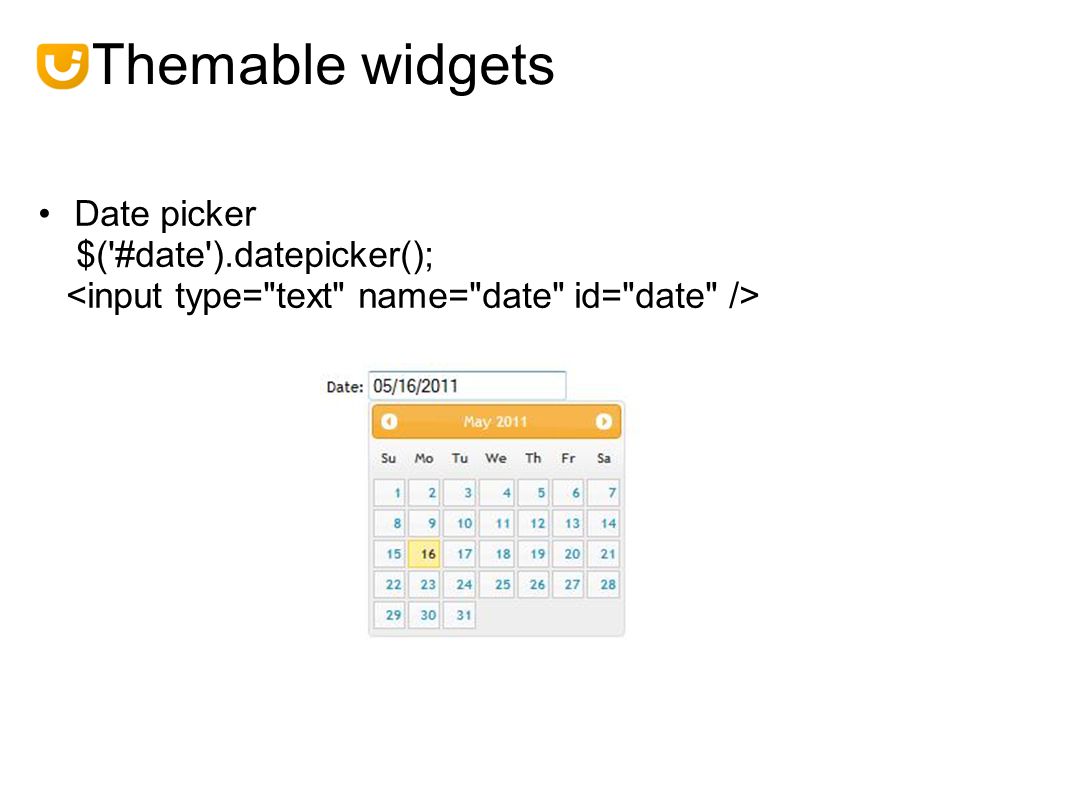 Themable widgets

• Date picker
$('#date').datepicker();
<input type="text" name="date" id="date" />

Date: 05/16/2011

May 2011

| Su | Mo | Tu | We | Th | Fr | Sa |
|---|---|---|---|---|---|---|
| 1 | 2 | 3 | 4 | 5 | 6 | 7 |
| 8 | 9 | 10 | 11 | 12 | 13 | 14 |
| 15 | 16 | 17 | 18 | 19 | 20 | 21 |
| 22 | 23 | 24 | 25 | 26 | 27 | 28 |
| 29 | 30 | 31 | | | | |